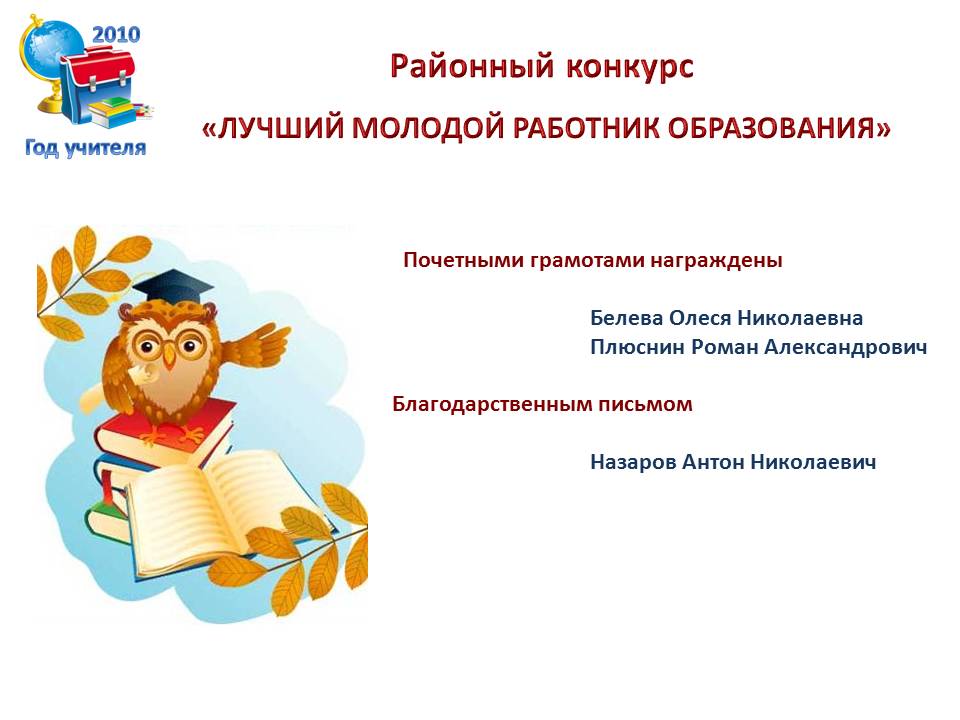 2010
Год учителя

Районный конкурс
«ЛУЧШИЙ МОЛОДОЙ РАБОТНИК ОБРАЗОВАНИЯ»

Почетными грамотами награждены

Белева Олеся Николаевна
Плюснин Роман Александрович

Благодарственным письмом

Назаров Антон Николаевич